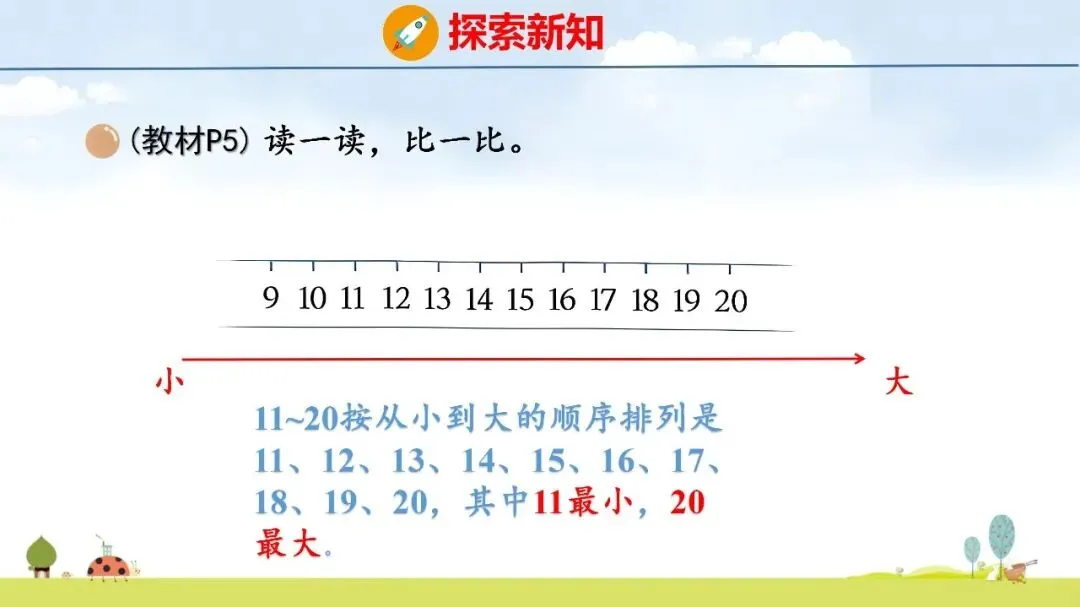 探索新知

(教材P5) 读一读，比一比。

9 10 11 12 13 14 15 16 17 18 19 20

小 大

11~20按从小到大的顺序排列是11、12、13、14、15、16、17、18、19、20，其中11最小，20最大。